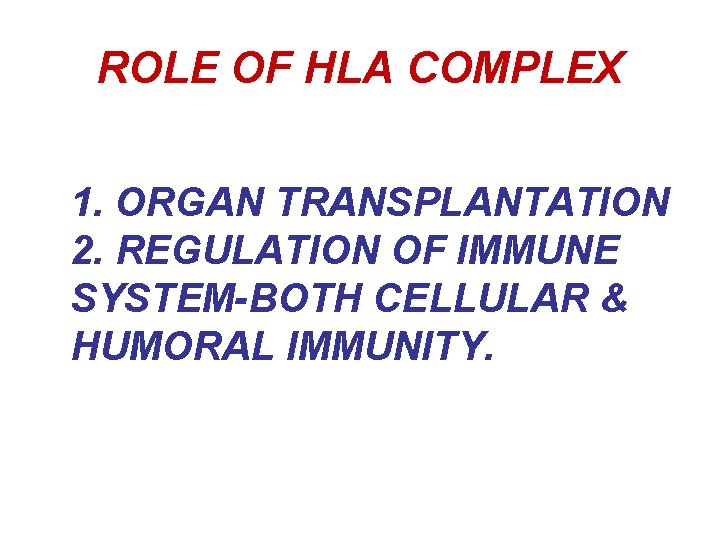 ROLE OF HLA COMPLEX

1. ORGAN TRANSPLANTATION
2. REGULATION OF IMMUNE SYSTEM-BOTH CELLULAR & HUMORAL IMMUNITY.